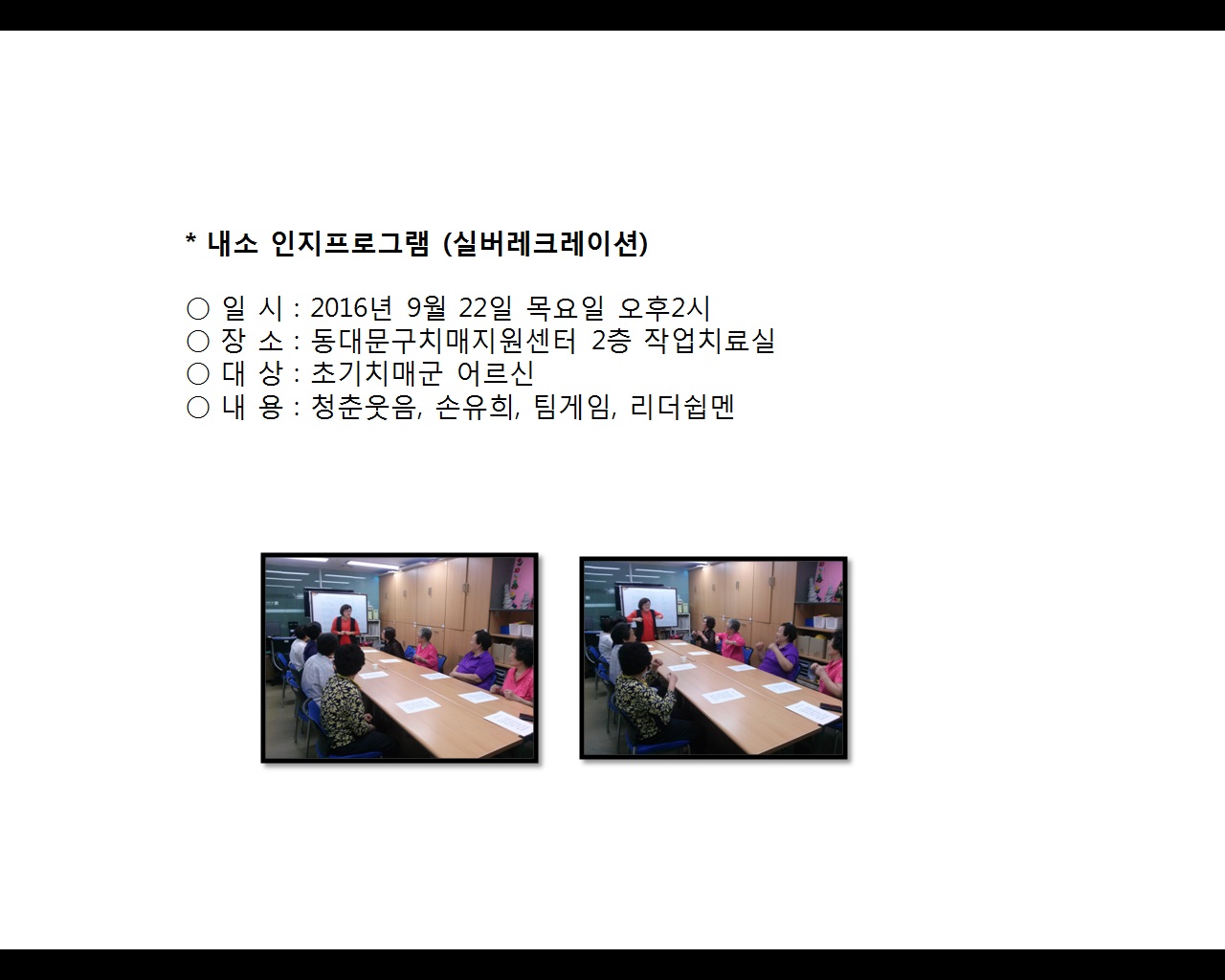 * 내소 인지프로그램 (실버레크레이션)

○ 일 시 : 2016년 9월 22일 목요일 오후2시
○ 장 소 : 동대문구치매지원센터 2층 작업치료실
○ 대 상 : 초기치매군 어르신
○ 내 용 : 청춘웃음, 손유희, 팀게임, 리더쉽멘